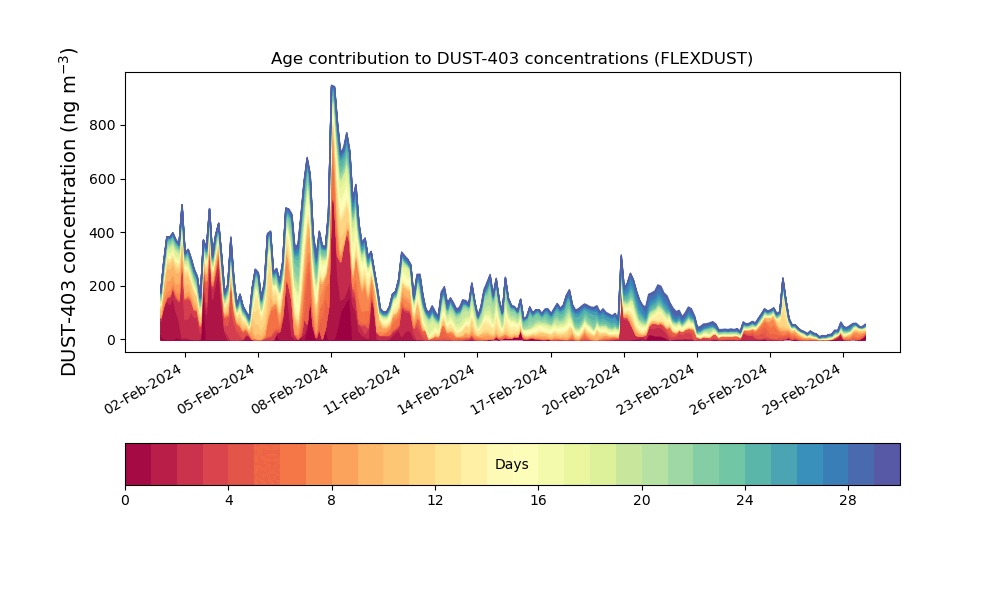 Age contribution to DUST-403 concentrations (FLEXDUST)

DUST-403 concentration (ng m$^{-3}$)

800
600
400
200
0

02-Feb-2024
05-Feb-2024
08-Feb-2024
11-Feb-2024
14-Feb-2024
17-Feb-2024
20-Feb-2024
23-Feb-2024
26-Feb-2024
29-Feb-2024

Days

0
4
8
12
16
20
24
28